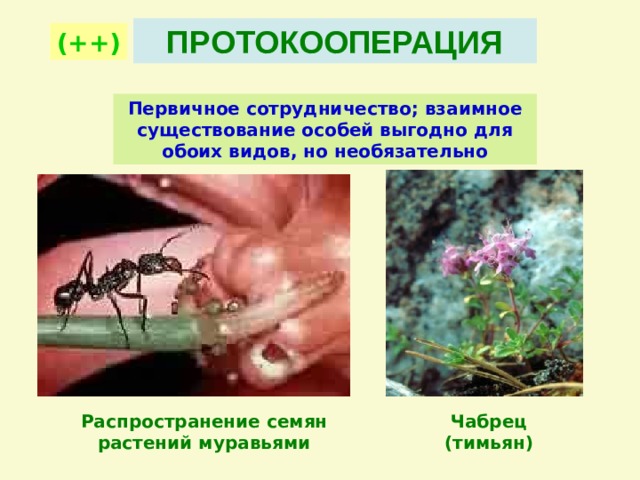 (++) ПРОТОКООПЕРАЦИЯ

Первичное сотрудничество; взаимное существование особей выгодно для обоих видов, но необязательно

Распространение семян растений муравьями

Чабрец (тимьян)